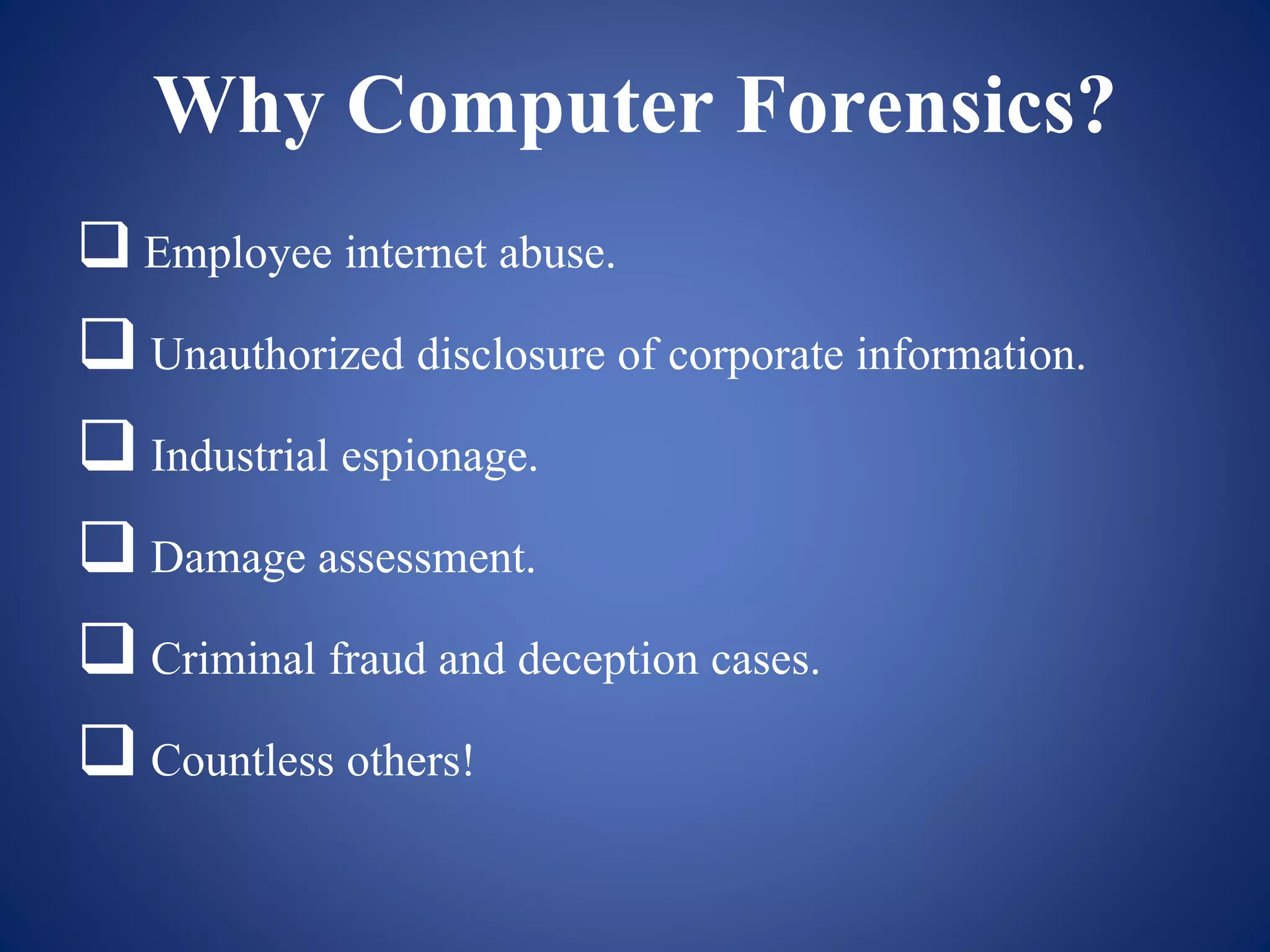 Why Computer Forensics?

❑ Employee internet abuse.

❑ Unauthorized disclosure of corporate information.

❑ Industrial espionage.

❑ Damage assessment.

❑ Criminal fraud and deception cases.

❑ Countless others!